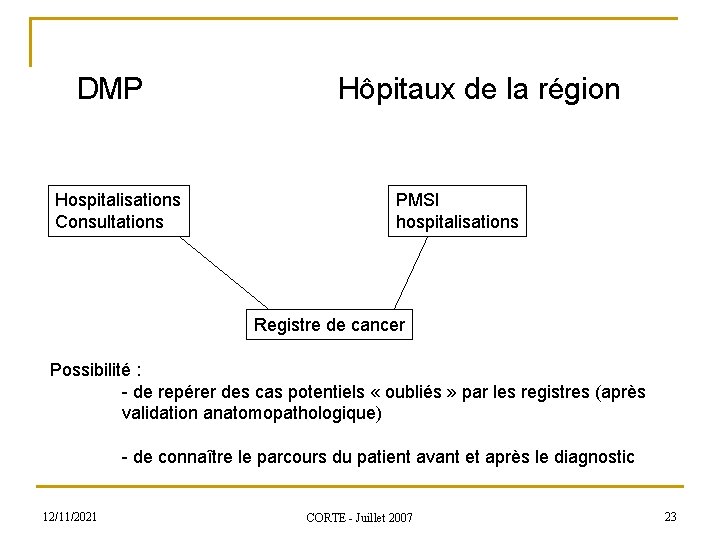 DMP

Hôpitaux de la région

Hospitalisations
Consultations

PMSI
hospitalisations

Registre de cancer

Possibilité :

- de repérer des cas potentiels « oubliés » par les registres (après validation anatomopathologique)

- de connaître le parcours du patient avant et après le diagnostic

12/11/2021

CORTE - Juillet 2007

23